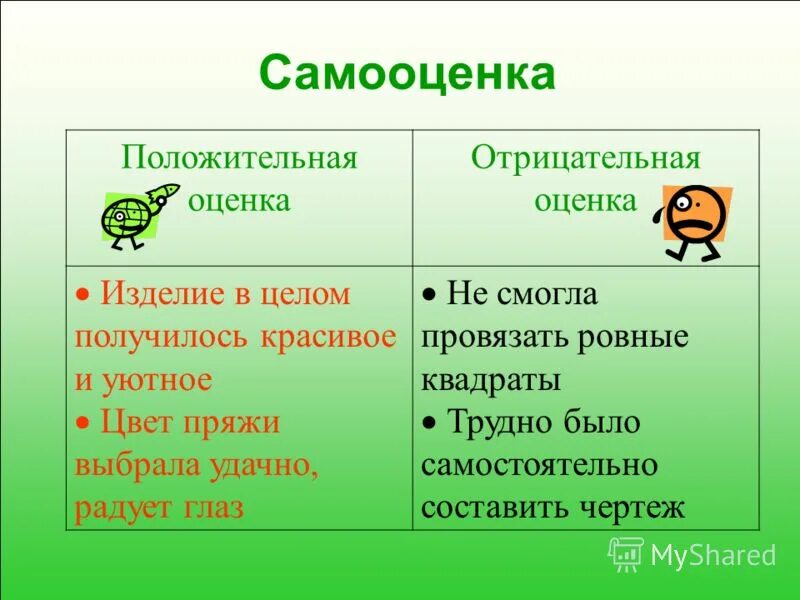 Самооценка

| Положительная оценка | Отрицательная оценка |
|---|---|
| • Изделие в целом получилось красивое и уютное • Цвет пряжи выбрала удачно, радует глаз | • Не смогла провязать ровные квадраты • Трудно было самостоятельно составить чертеж |

MyShared